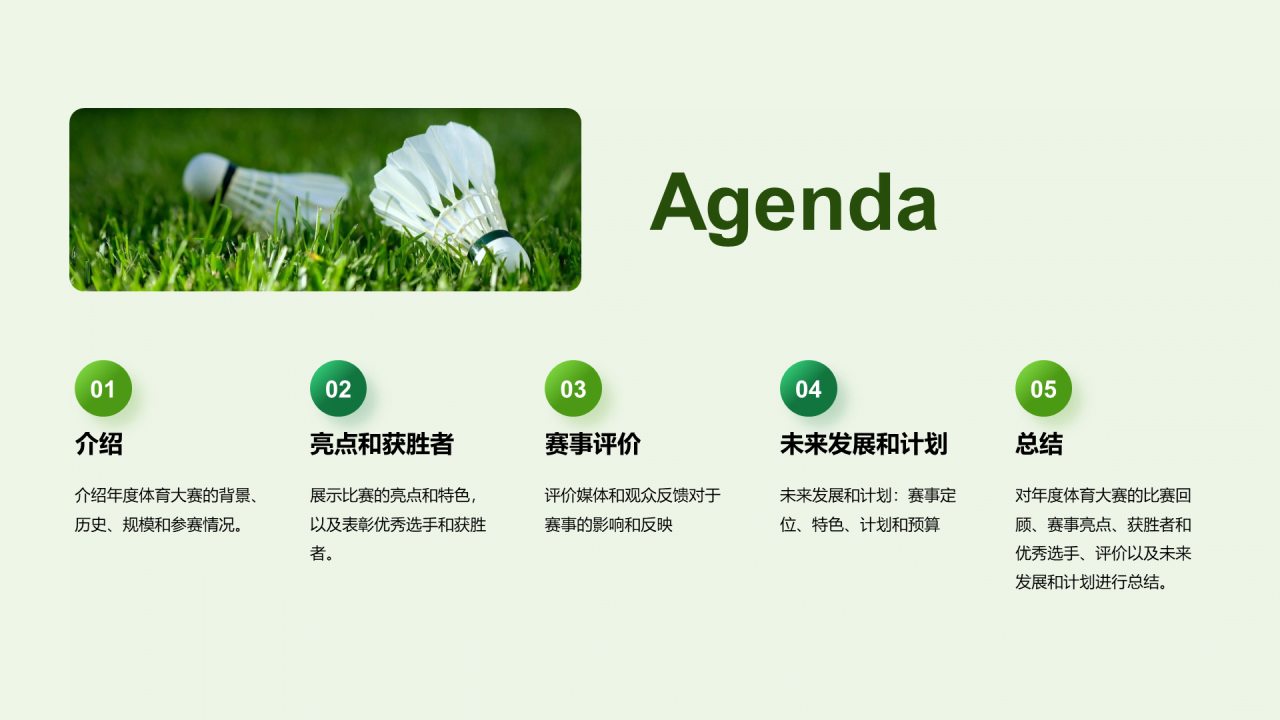 Agenda

01
介绍
介绍年度体育大赛的背景、历史、规模和参赛情况。

02
亮点和获胜者
展示比赛的亮点和特色，以及表彰优秀选手和获胜者。

03
赛事评价
评价媒体和观众反馈对于赛事的影响和反映

04
未来发展和计划
未来发展和计划：赛事定位、特色、计划和预算

05
总结
对年度体育大赛的比赛回顾、赛事亮点、获胜者和优秀选手、评价以及未来发展和计划进行总结。